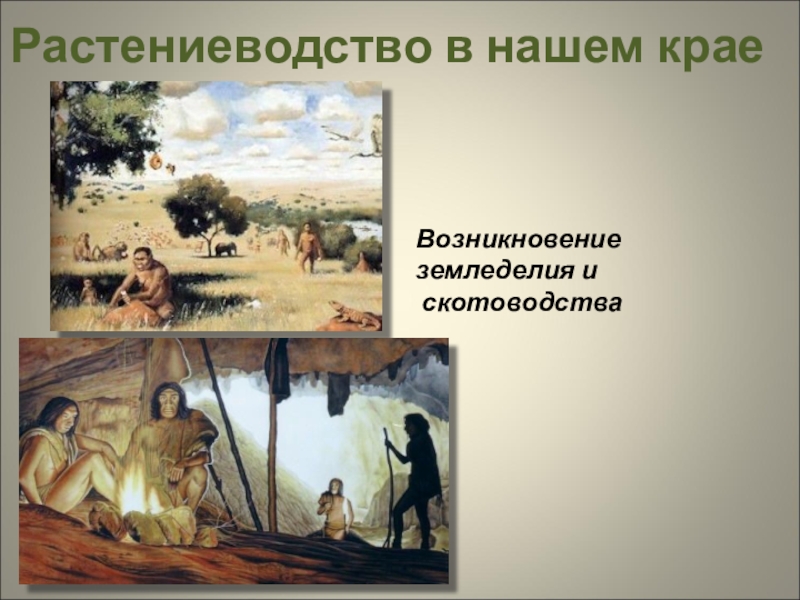 Растениеводство в нашем крае

Возникновение земледелия и скотоводства